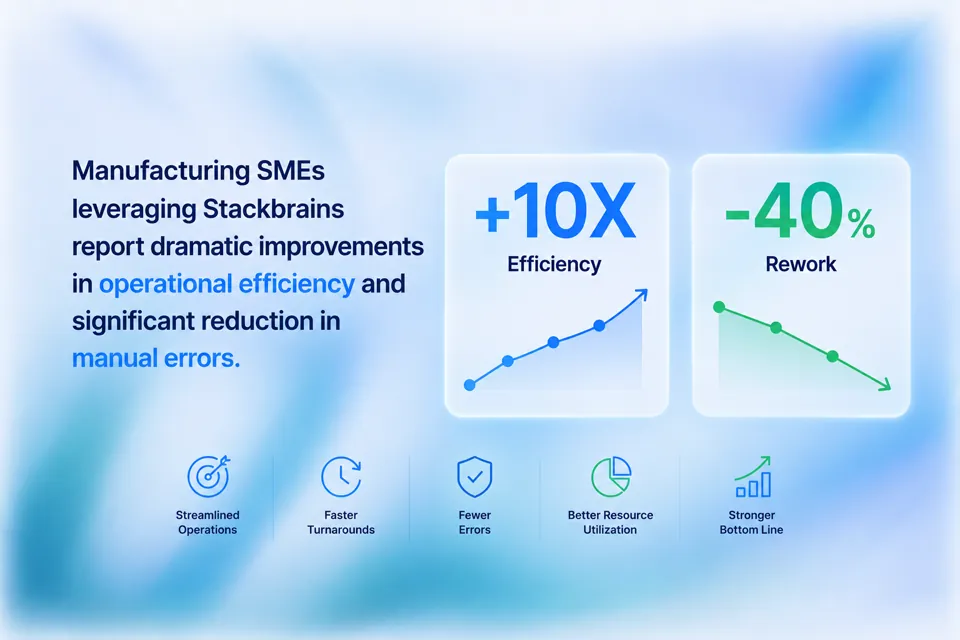 Manufacturing SMEs leveraging Stackbrains report dramatic improvements in operational efficiency and significant reduction in manual errors.

+10X
Efficiency

-40%
Rework

Streamlined Operations

Faster Turnarounds

Fewer Errors

Better Resource Utilization

Stronger Bottom Line